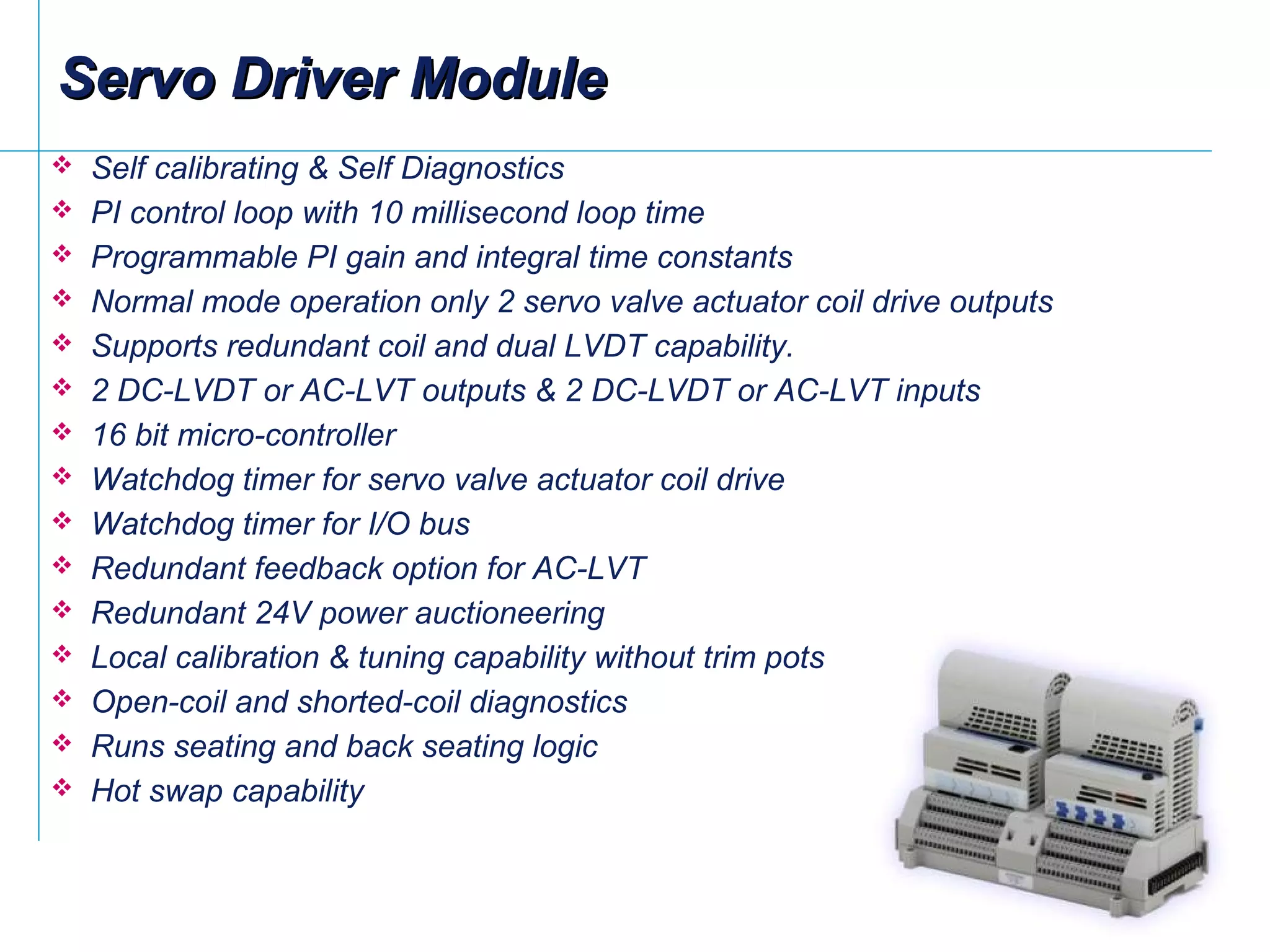 Servo Driver Module

❖ Self calibrating & Self Diagnostics
❖ PI control loop with 10 millisecond loop time
❖ Programmable PI gain and integral time constants
❖ Normal mode operation only 2 servo valve actuator coil drive outputs
❖ Supports redundant coil and dual LVDT capability.
❖ 2 DC-LVDT or AC-LVT outputs & 2 DC-LVDT or AC-LVT inputs
❖ 16 bit micro-controller
❖ Watchdog timer for servo valve actuator coil drive
❖ Watchdog timer for I/O bus
❖ Redundant feedback option for AC-LVT
❖ Redundant 24V power auctioneering
❖ Local calibration & tuning capability without trim pots
❖ Open-coil and shorted-coil diagnostics
❖ Runs seating and back seating logic
❖ Hot swap capability